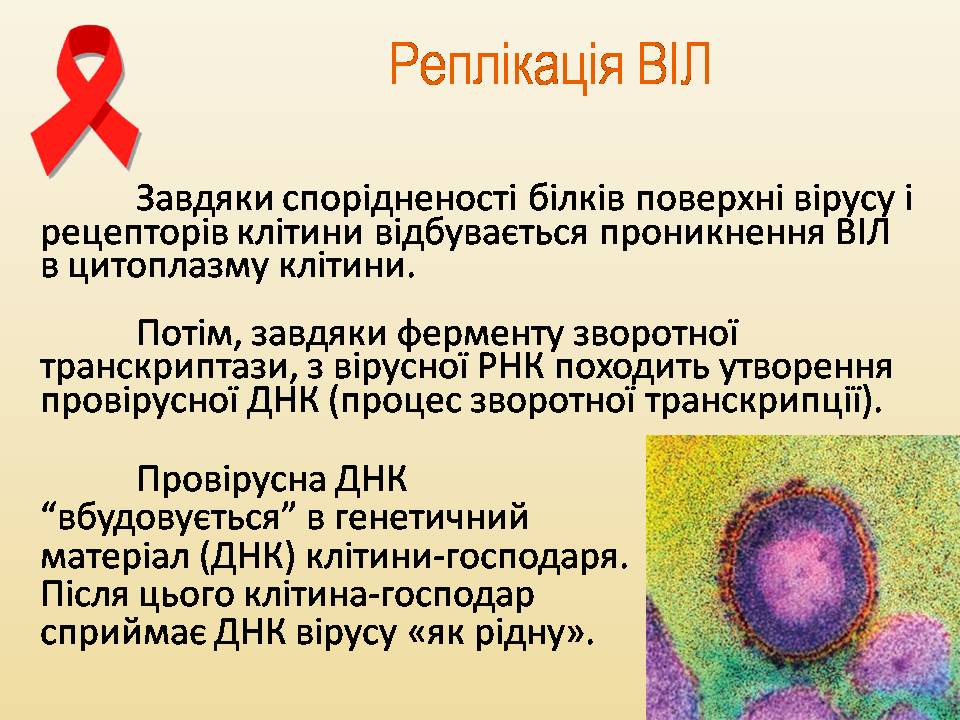 Реплікація ВІЛ

Завдяки спорідненості білків поверхні вірусу і рецепторів клітини відбувається проникнення ВІЛ в цитоплазму клітини.

Потім, завдяки ферменту зворотної транскриптази, з вірусної РНК походить утворення провірусної ДНК (процес зворотної транскрипції).

Провірусна ДНК “вбудовується” в генетичний матеріал (ДНК) клітини-господаря. Після цього клітина-господар сприймає ДНК вірусу «як рідну».